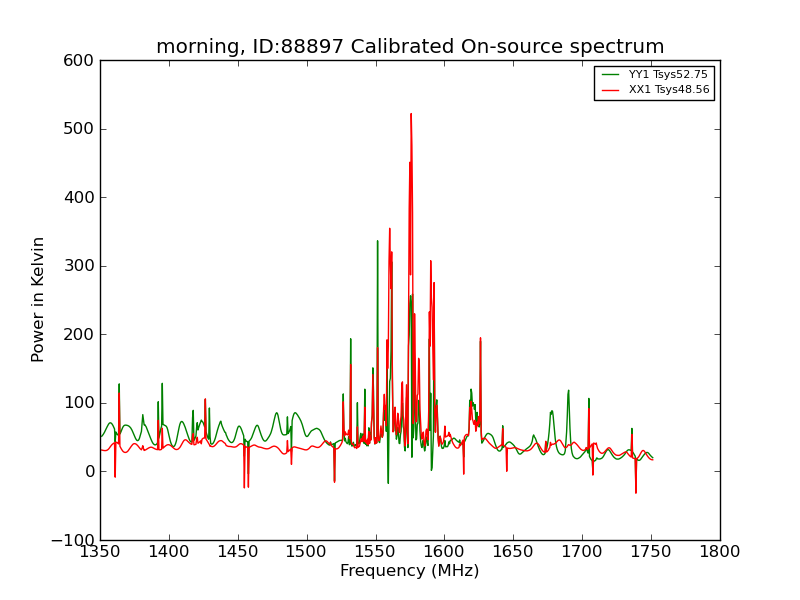 morning, ID:88897 Calibrated On-source spectrum

YY1 Tsys52.75
XX1 Tsys48.56

Power in Kelvin

600
500
400
300
200
100
0
−100

1350 1400 1450 1500 1550 1600 1650 1700 1750 1800

Frequency (MHz)